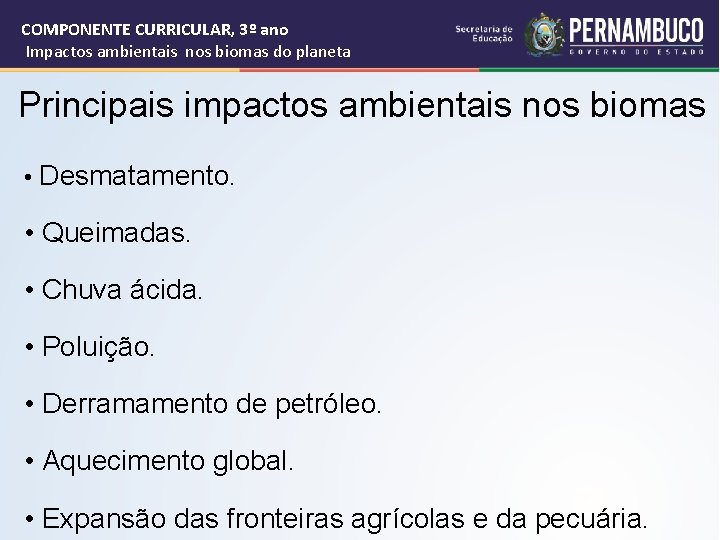 COMPONENTE CURRICULAR, 3º ano
Impactos ambientais nos biomas do planeta

Secretaria de Educação
PERNAMBUCO
GOVERNO DO ESTADO

Principais impactos ambientais nos biomas

• Desmatamento.

• Queimadas.

• Chuva ácida.

• Poluição.

• Derramamento de petróleo.

• Aquecimento global.

• Expansão das fronteiras agrícolas e da pecuária.